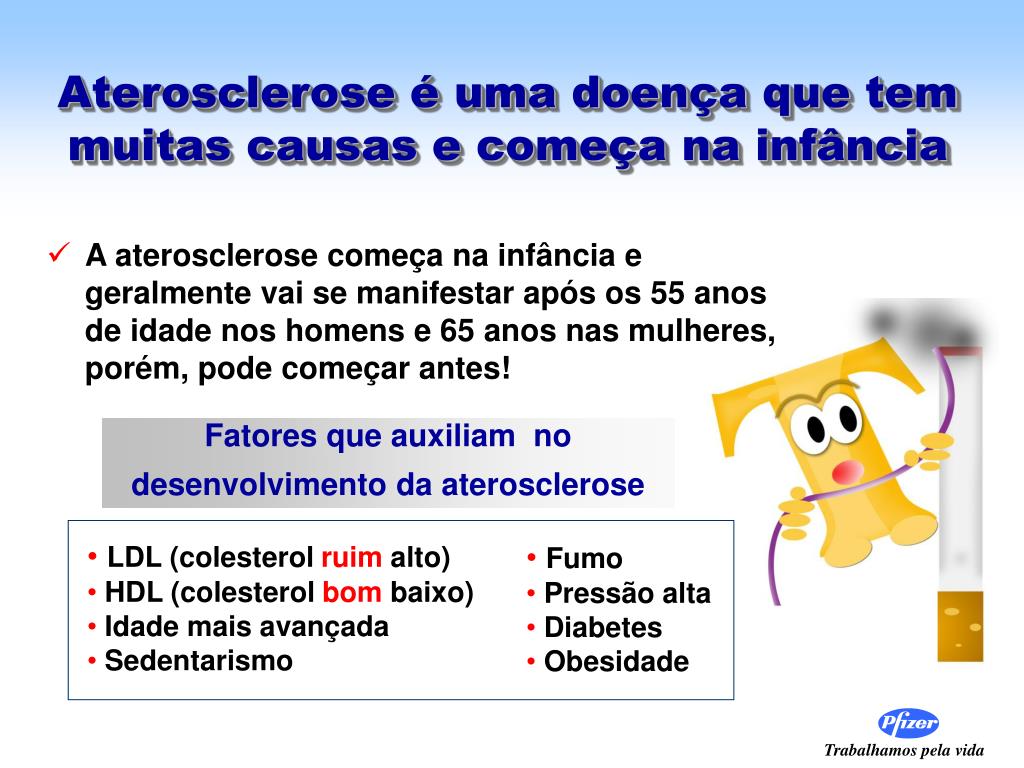 Aterosclerose é uma doença que tem muitas causas e começa na infância

✓ A aterosclerose começa na infância e geralmente vai se manifestar após os 55 anos de idade nos homens e 65 anos nas mulheres, porém, pode começar antes!

Fatores que auxiliam no desenvolvimento da aterosclerose

• LDL (colesterol ruim alto)
• HDL (colesterol bom baixo)
• Idade mais avançada
• Sedentarismo

• Fumo
• Pressão alta
• Diabetes
• Obesidade

Pfizer
Trabalhamos pela vida